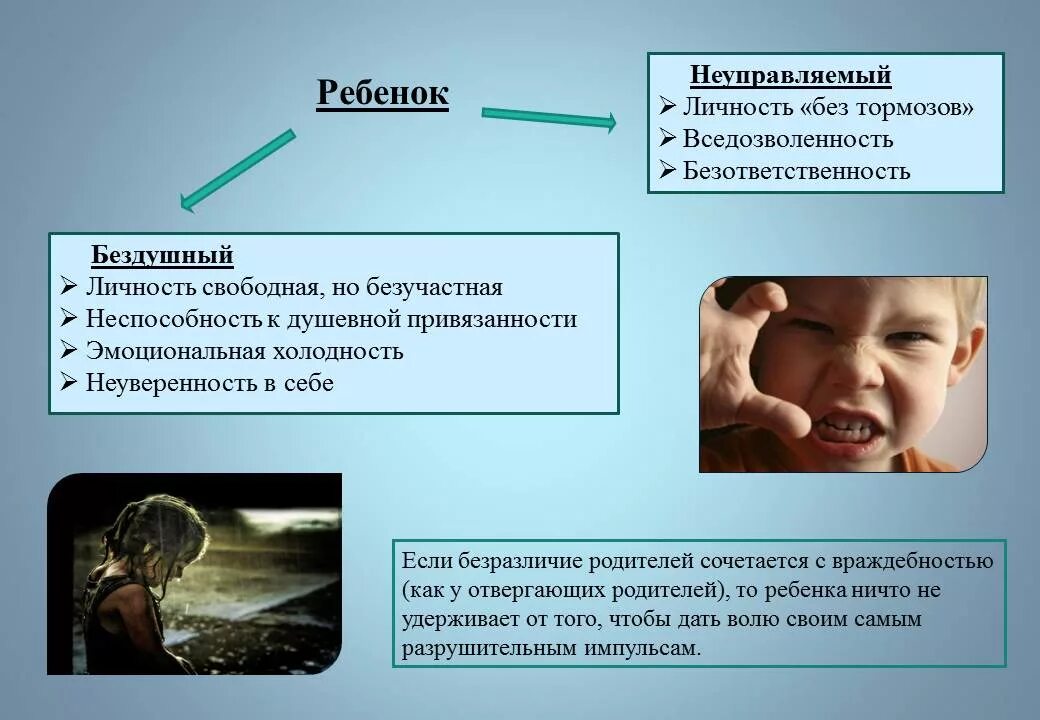 Ребенок

Неуправляемый
➢ Личность «без тормозов»
➢ Вседозволенность
➢ Безответственность

Бездушный
➢ Личность свободная, но безучастная
➢ Неспособность к душевной привязанности
➢ Эмоциональная холодность
➢ Неуверенность в себе

Если безразличие родителей сочетается с враждебностью (как у отвергающих родителей), то ребенка ничто не удерживает от того, чтобы дать волю своим самым разрушительным импульсам.